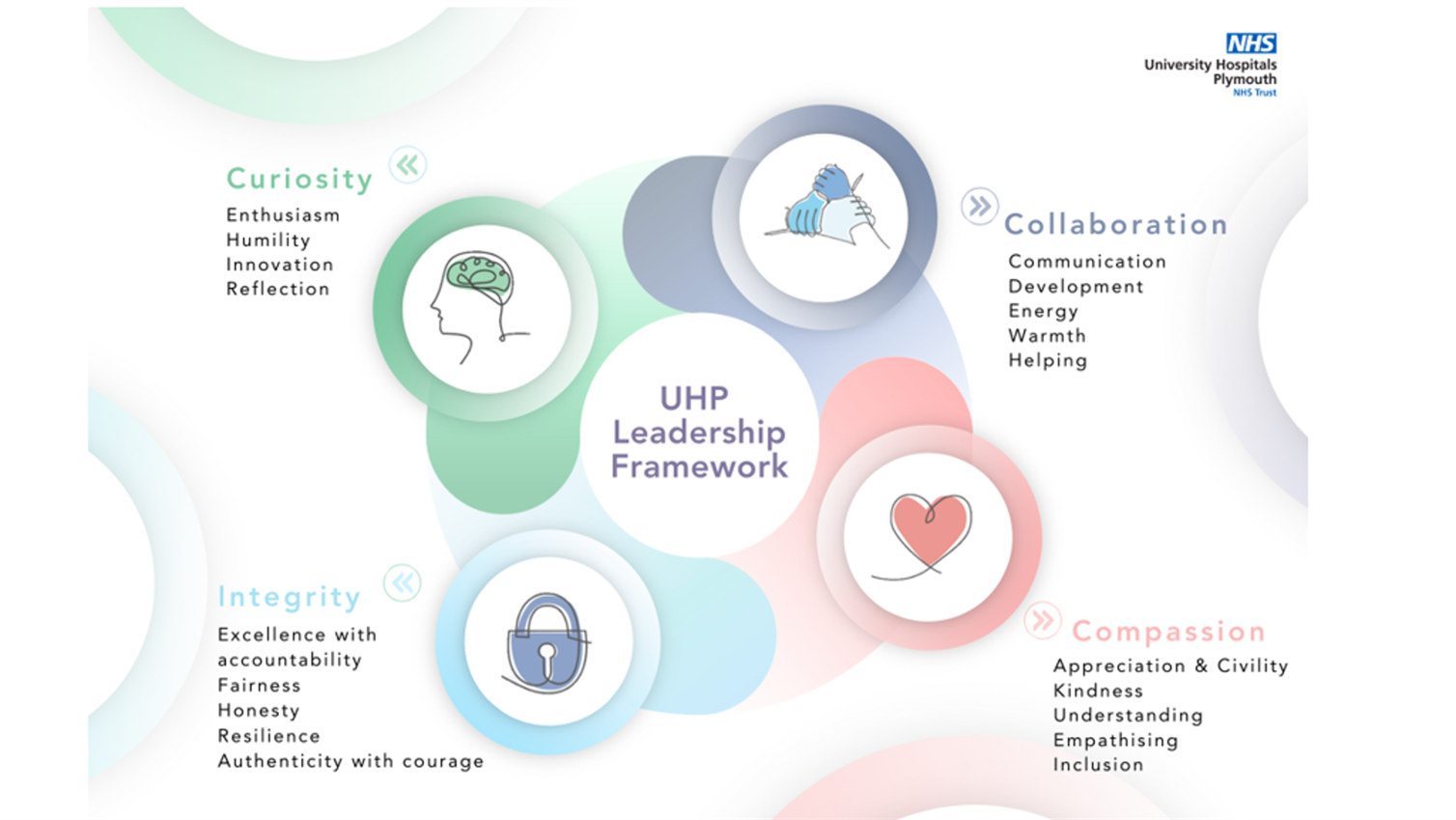 NHS
University Hospitals Plymouth
NHS Trust

Curiosity
Enthusiasm
Humility
Innovation
Reflection

Collaboration
Communication
Development
Energy
Warmth
Helping

UHP Leadership Framework

Integrity
Excellence with accountability
Fairness
Honesty
Resilience
Authenticity with courage

Compassion
Appreciation & Civility
Kindness
Understanding
Empathising
Inclusion